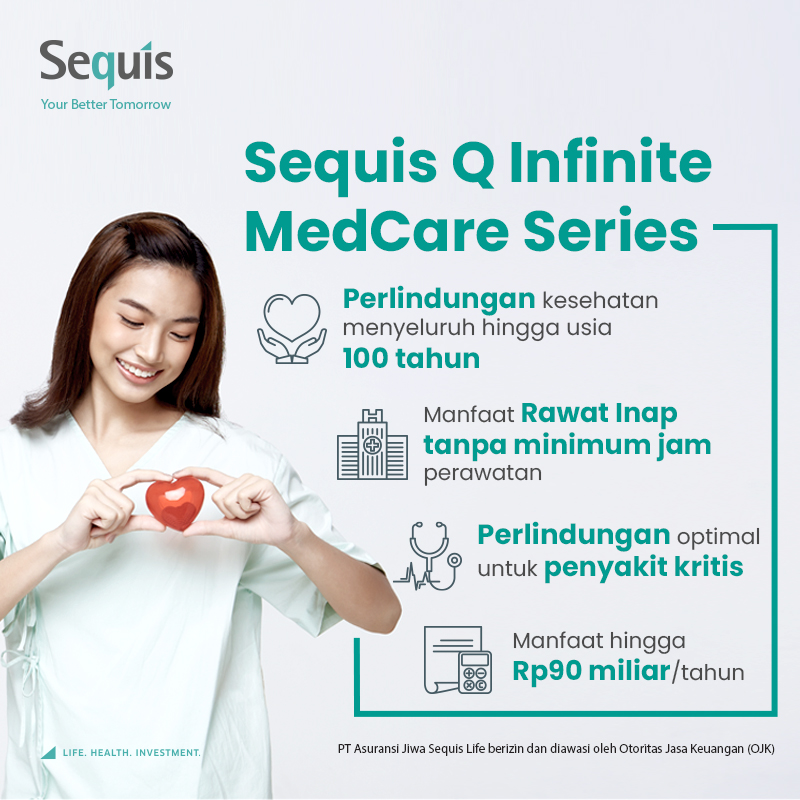 Sequis
Your Better Tomorrow

Sequis Q Infinite MedCare Series

Perlindungan kesehatan menyeluruh hingga usia 100 tahun

Manfaat Rawat Inap tanpa minimum jam perawatan

Perlindungan optimal untuk penyakit kritis

Manfaat hingga Rp90 miliar/tahun

LIFE. HEALTH. INVESTMENT.

PT Asuransi Jiwa Sequis Life berizin dan diawasi oleh Otoritas Jasa Keuangan (OJK)